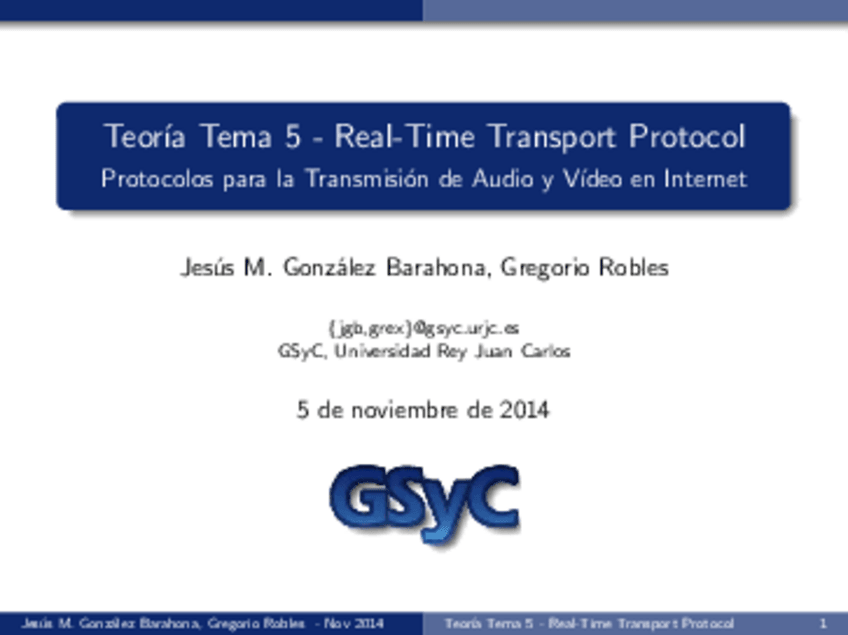 Teoría Tema 5 - Real-Time Transport Protocol
Protocolos para la Transmisión de Audio y Vídeo en Internet

Jesús M. González Barahona, Gregorio Robles

{jgb,grex}@gsyc.urjc.es
GSyC, Universidad Rey Juan Carlos

5 de noviembre de 2014

GSyC

Jesús M. González Barahona, Gregorio Robles - Nov 2014 Teoría Tema 5 - Real-Time Transport Protocol 1